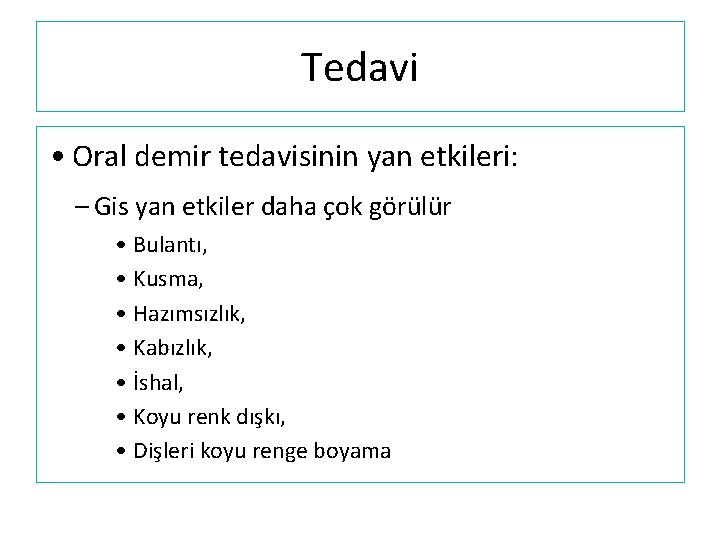 Tedavi

• Oral demir tedavisinin yan etkileri:

– Gis yan etkiler daha çok görülür

• Bulantı,
• Kusma,
• Hazımsızlık,
• Kabızlık,
• İshal,
• Koyu renk dışkı,
• Dişleri koyu renge boyama